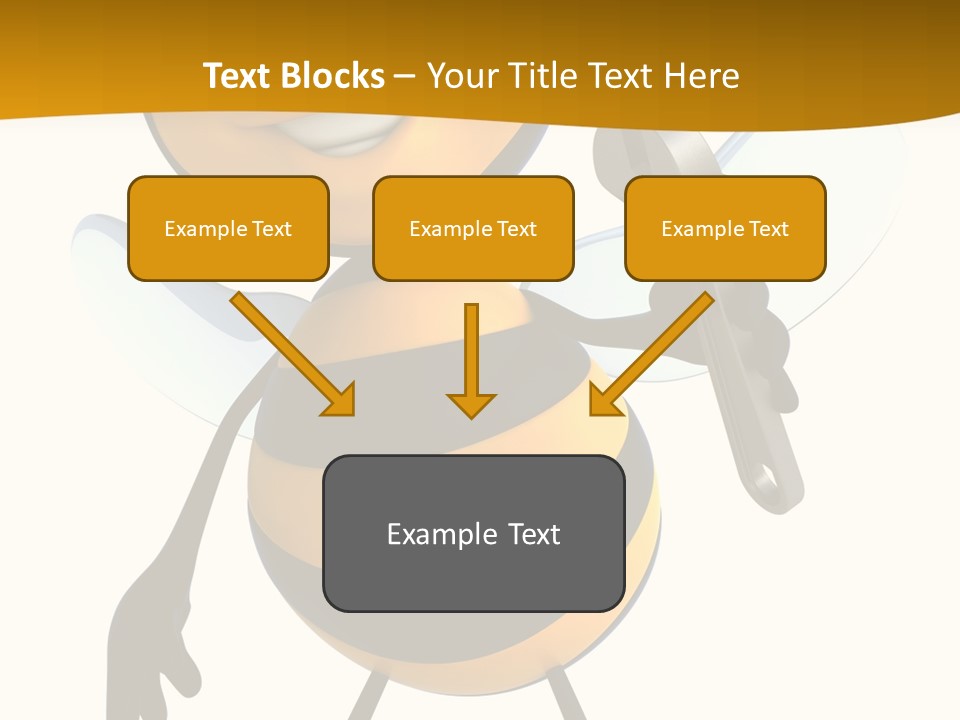 Text Blocks – Your Title Text Here

Example Text

Example Text

Example Text

Example Text